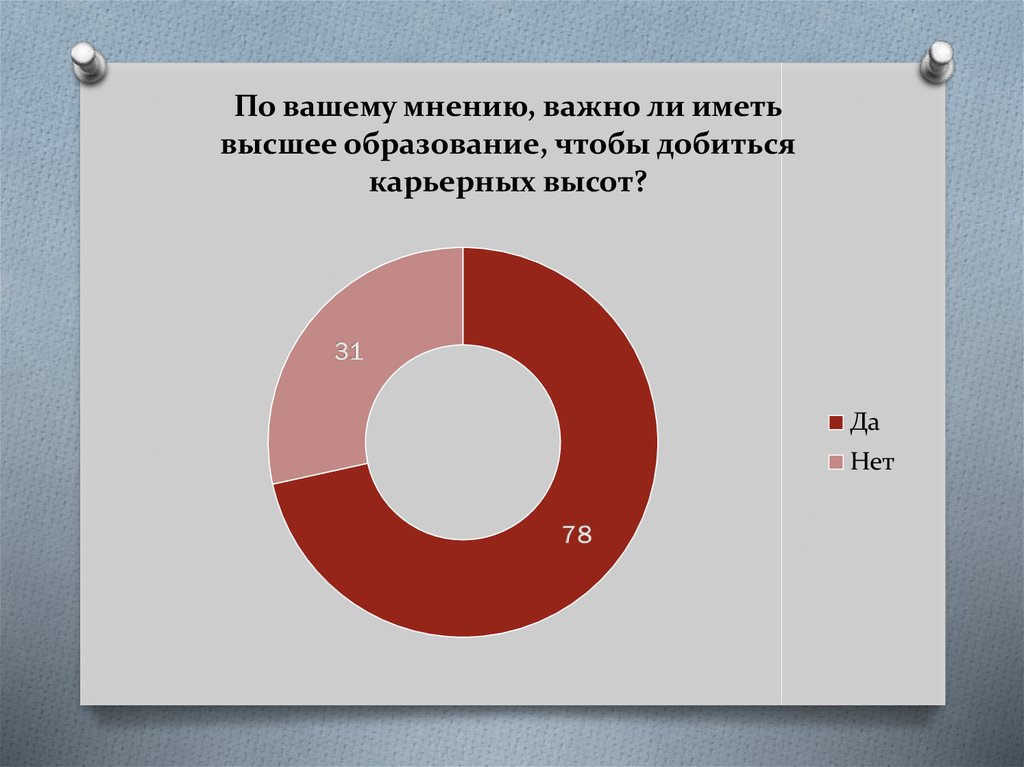 По вашему мнению, важно ли иметь высшее образование, чтобы добиться карьерных высот?

31

78

Да

Нет